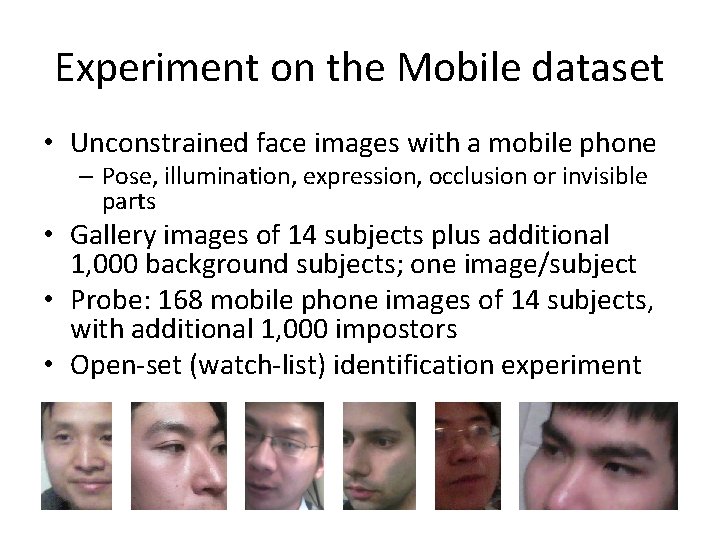 Experiment on the Mobile dataset

• Unconstrained face images with a mobile phone
  – Pose, illumination, expression, occlusion or invisible parts
• Gallery images of 14 subjects plus additional 1,000 background subjects; one image/subject
• Probe: 168 mobile phone images of 14 subjects, with additional 1,000 impostors
• Open-set (watch-list) identification experiment